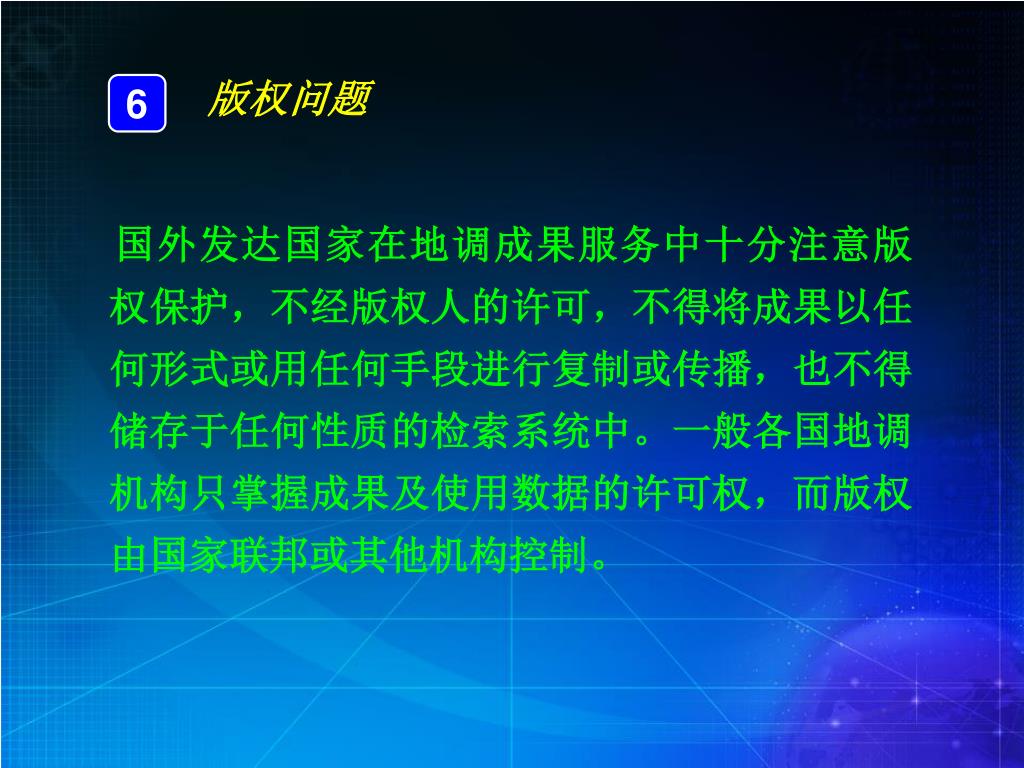 6 版权问题

国外发达国家在地调成果服务中十分注意版权保护，不经版权人的许可，不得将成果以任何形式或用任何手段进行复制或传播，也不得储存于任何性质的检索系统中。一般各国地调机构只掌握成果及使用数据的许可权，而版权由国家联邦或其他机构控制。